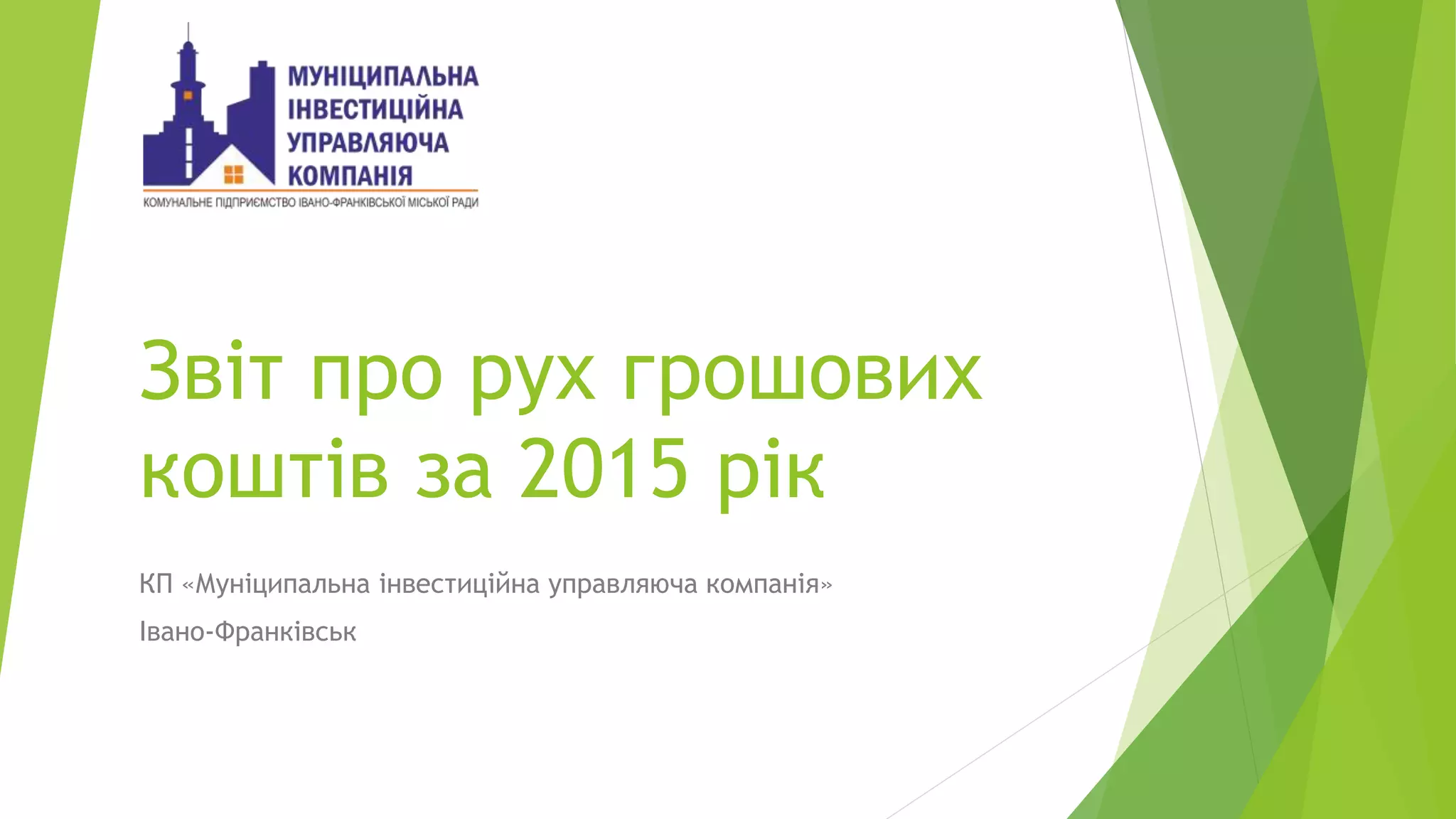 МУНІЦИПАЛЬНА
ІНВЕСТИЦІЙНА
УПРАВЛЯЮЧА
КОМПАНІЯ
КОМУНАЛЬНЕ ПІДПРИЄМСТВО ІВАНО-ФРАНКІВСЬКОЇ МІСЬКОЇ РАДИ

Звіт про рух грошових коштів за 2015 рік

КП «Муніципальна інвестиційна управляюча компанія»

Івано-Франківськ